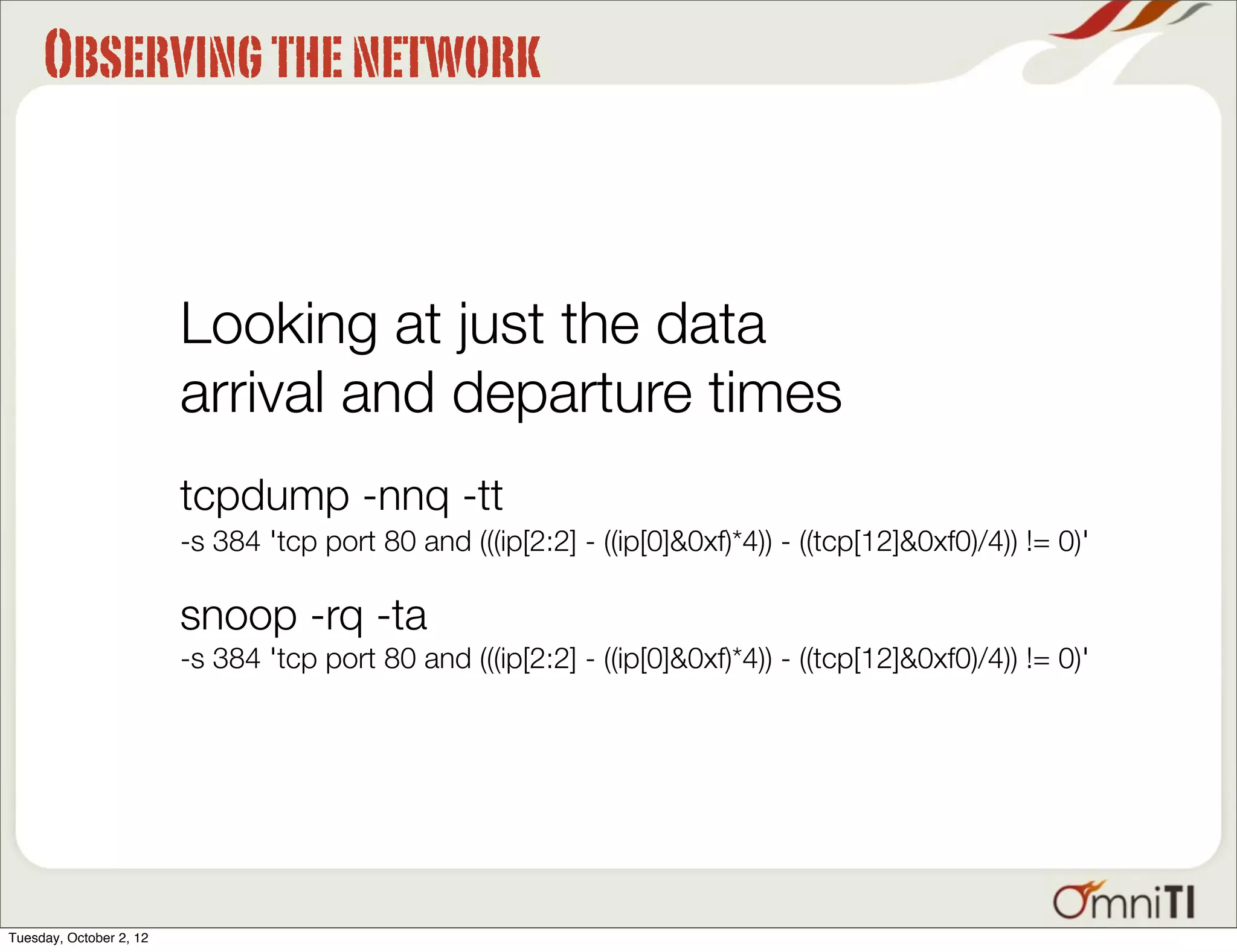 OBSERVING THE NETWORK

Looking at just the data arrival and departure times

tcpdump -nnq -tt
-s 384 'tcp port 80 and (((ip[2:2] - ((ip[0]&0xf)*4)) - ((tcp[12]&0xf0)/4)) != 0)'

snoop -rq -ta
-s 384 'tcp port 80 and (((ip[2:2] - ((ip[0]&0xf)*4)) - ((tcp[12]&0xf0)/4)) != 0)'

OmniTI

Tuesday, October 2, 12